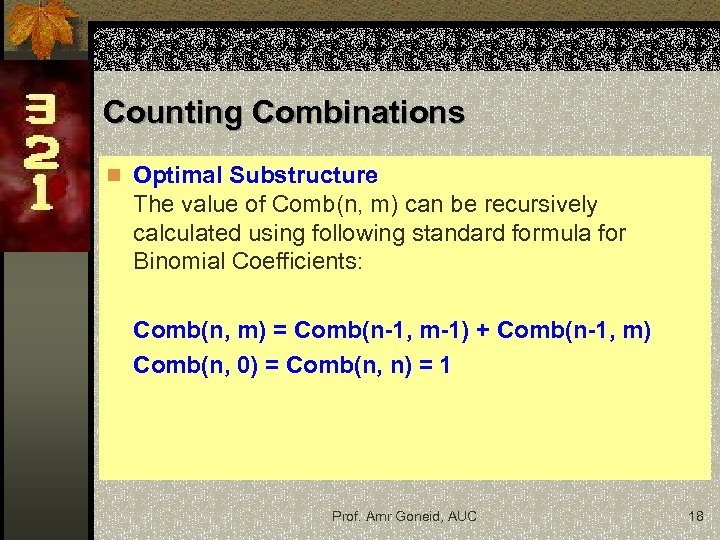 3
2
1

Counting Combinations

Optimal Substructure
The value of Comb(n, m) can be recursively calculated using following standard formula for Binomial Coefficients:

Comb(n, m) = Comb(n-1, m-1) + Comb(n-1, m)
Comb(n, 0) = Comb(n, n) = 1

Prof. Amr Goneid, AUC

18